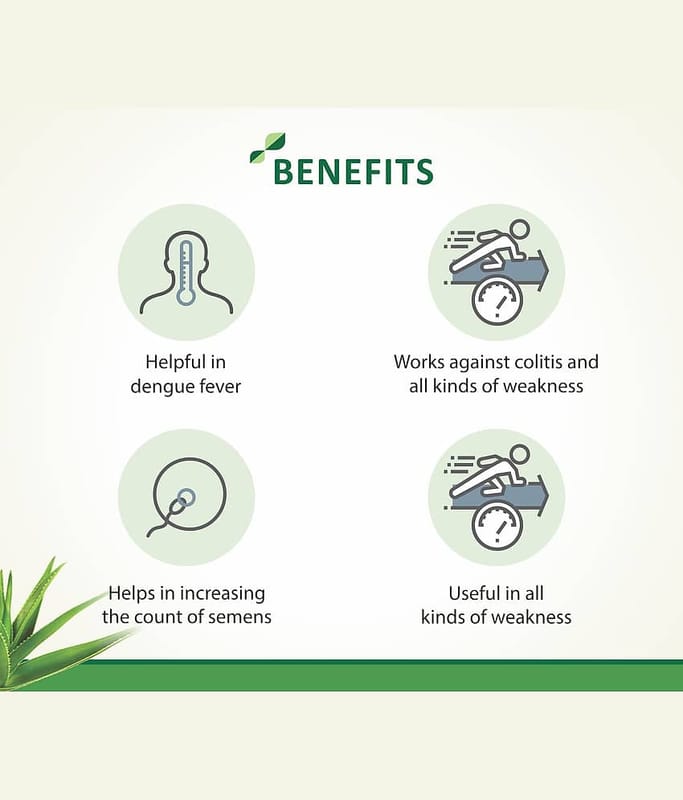 BENEFITS

Helpful in dengue fever

Works against colitis and all kinds of weakness

Helps in increasing the count of semens

Useful in all kinds of weakness